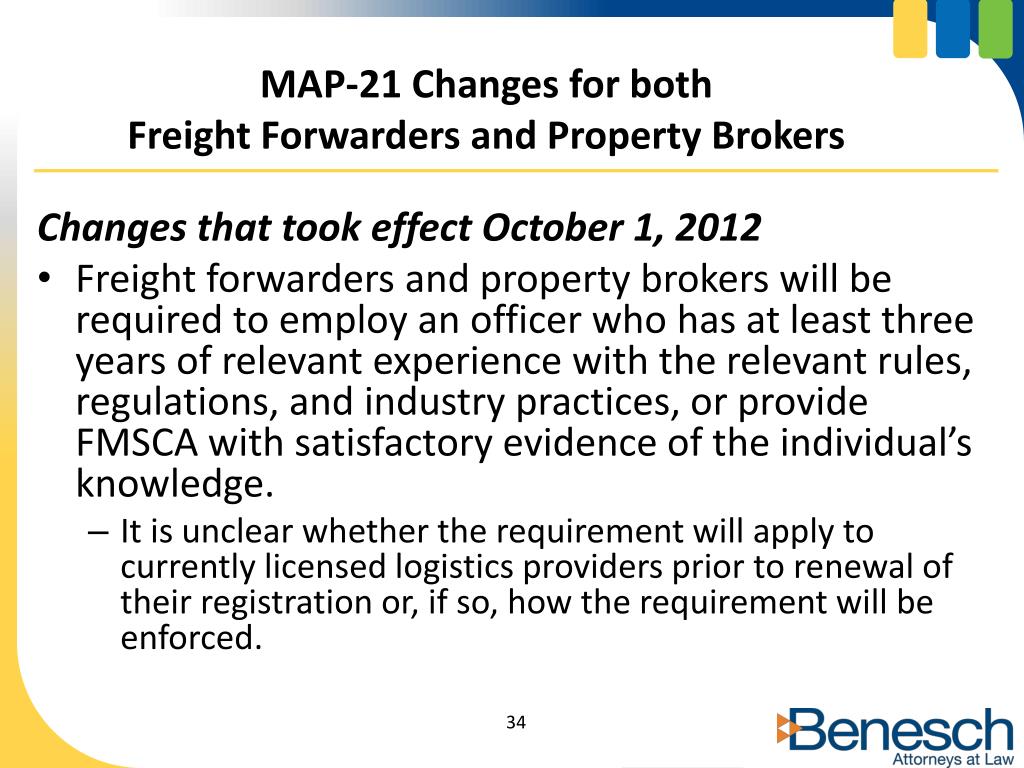 MAP-21 Changes for both
Freight Forwarders and Property Brokers

Changes that took effect October 1, 2012

• Freight forwarders and property brokers will be required to employ an officer who has at least three years of relevant experience with the relevant rules, regulations, and industry practices, or provide FMSCA with satisfactory evidence of the individual's knowledge.
– It is unclear whether the requirement will apply to currently licensed logistics providers prior to renewal of their registration or, if so, how the requirement will be enforced.

34

Benesch
Attorneys at Law